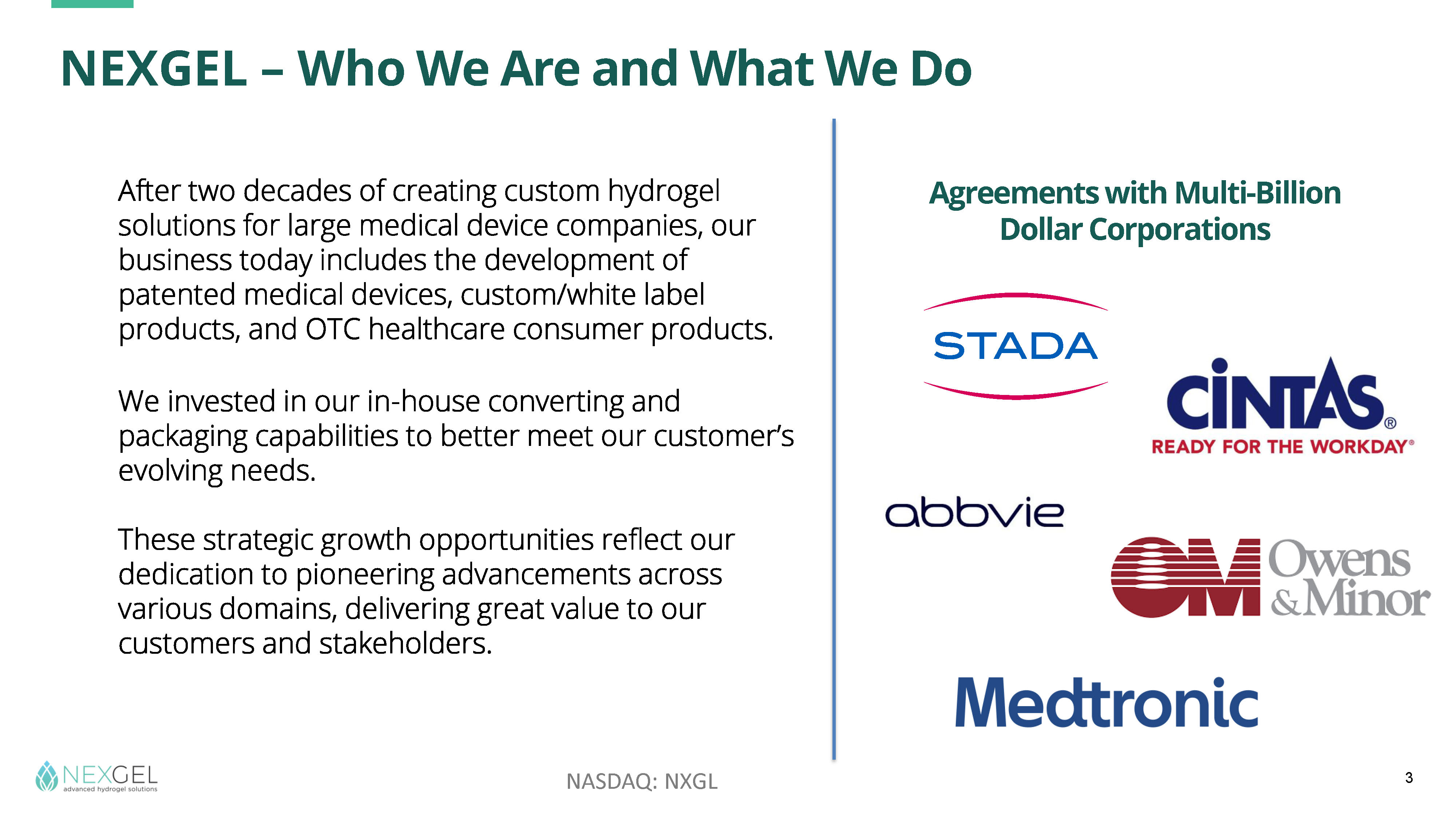 NEXGEL – Who We Are and What We Do

After two decades of creating custom hydrogel solutions for large medical device companies, our business today includes the development of patented medical devices, custom/white label products, and OTC healthcare consumer products.

We invested in our in-house converting and packaging capabilities to better meet our customer's evolving needs.

These strategic growth opportunities reflect our dedication to pioneering advancements across various domains, delivering great value to our customers and stakeholders.

Agreements with Multi-Billion Dollar Corporations

STADA

CINTAS®
READY FOR THE WORKDAY®

abbvie

OM Owens & Minor

Medtronic

NEXGEL
advanced hydrogel solutions

NASDAQ: NXGL

3